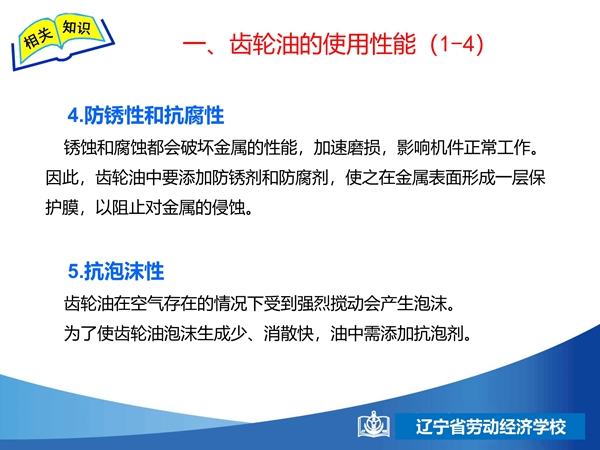 相关 知识

一、齿轮油的使用性能（1-4）

4.防锈性和抗腐性

锈蚀和腐蚀都会破坏金属的性能，加速磨损，影响机件正常工作。因此，齿轮油中要添加防锈剂和防腐剂，使之在金属表面形成一层保护膜，以阻止对金属的侵蚀。

5.抗泡沫性

齿轮油在空气存在的情况下受到强烈搅动会产生泡沫。
为了使齿轮油泡沫生成少、消散快，油中需添加抗泡剂。

辽宁省劳动经济学校